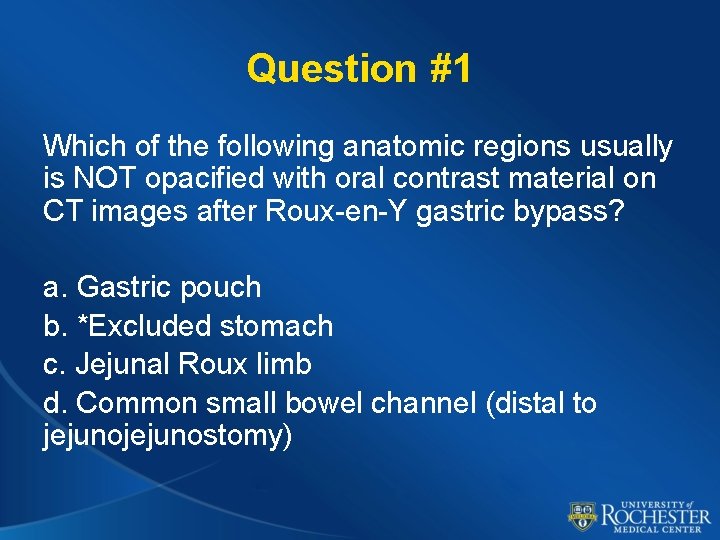 Question #1

Which of the following anatomic regions usually is NOT opacified with oral contrast material on CT images after Roux-en-Y gastric bypass?

a. Gastric pouch
b. *Excluded stomach
c. Jejunal Roux limb
d. Common small bowel channel (distal to jejunojejunostomy)

UNIVERSITY of ROCHESTER MEDICAL CENTER